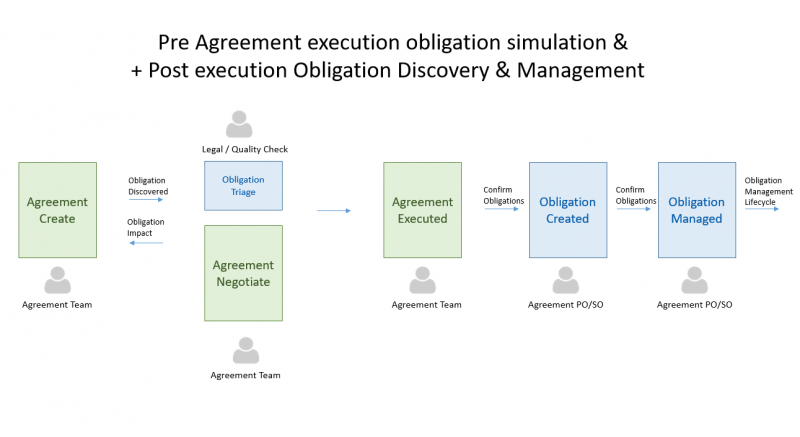 Pre Agreement execution obligation simulation &
+ Post execution Obligation Discovery & Management

Agreement Create

Agreement Team

Obligation Discovered

Obligation Impact

Legal / Quality Check

Obligation Triage

Agreement Negotiate

Agreement Team

Agreement Executed

Agreement Team

Confirm Obligations

Obligation Created

Agreement PO/SO

Confirm Obligations

Obligation Managed

Agreement PO/SO

Obligation Management Lifecycle